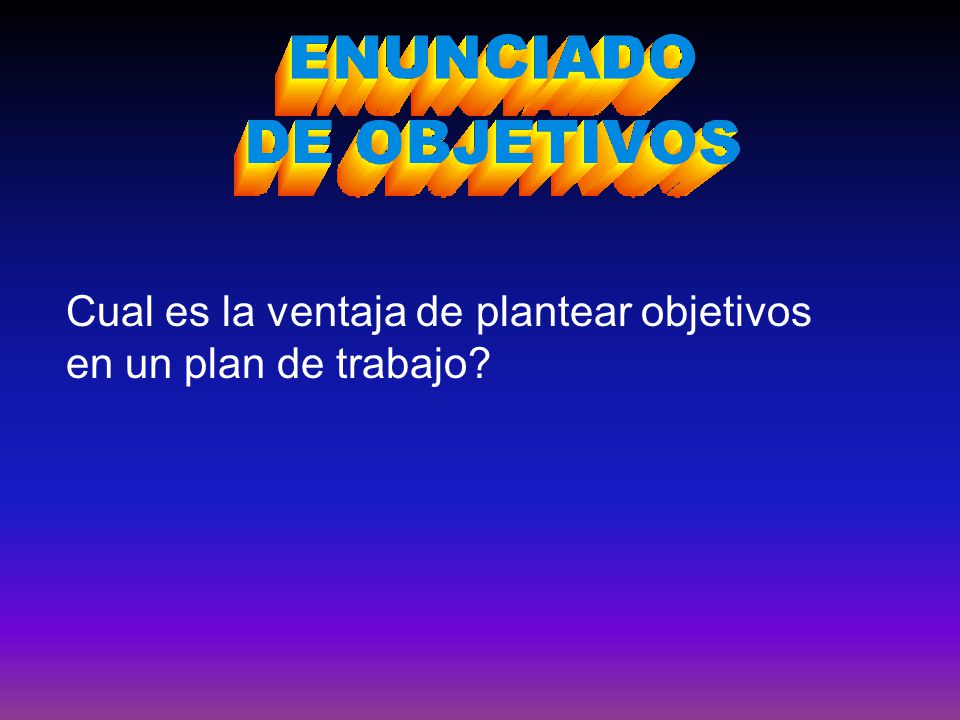 ENUNCIADO
DE OBJETIVOS

Cual es la ventaja de plantear objetivos en un plan de trabajo?